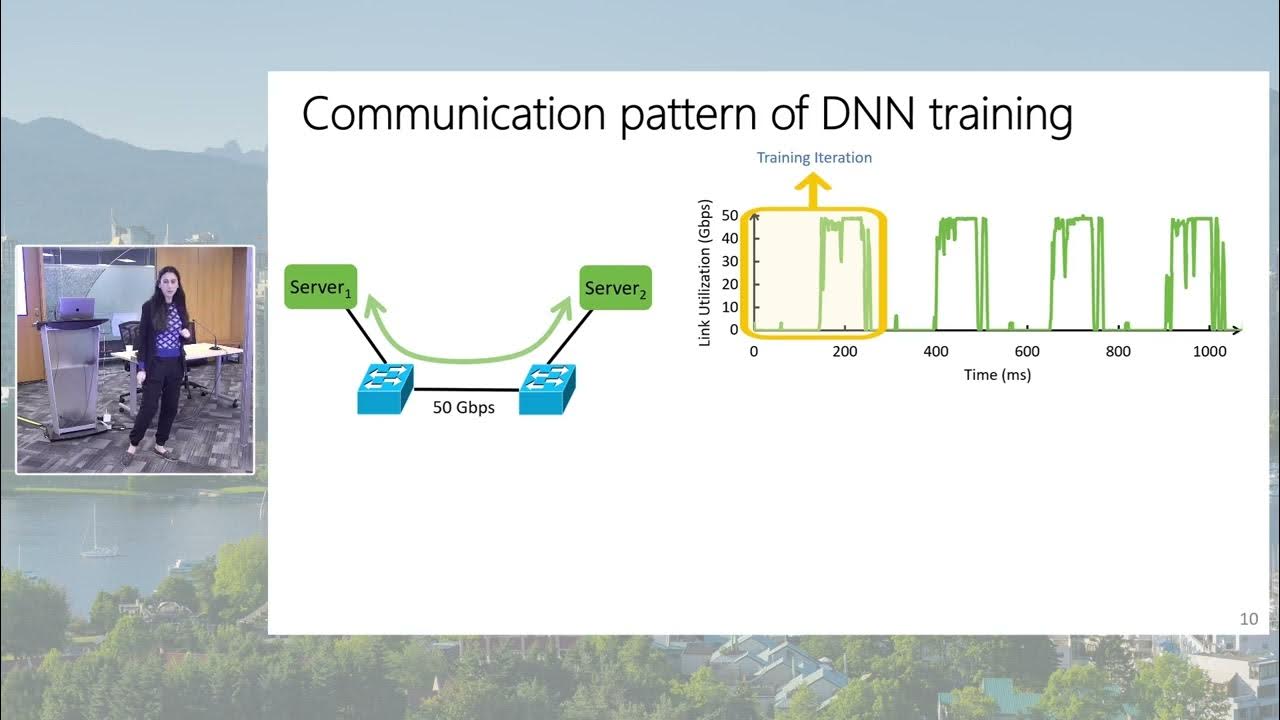 Communication pattern of DNN training

Server$_1$

Server$_2$

50 Gbps

Training Iteration

Link Utilization (Gbps)

50
40
30
20
10
0

0
200
400
600
800
1000

Time (ms)

10